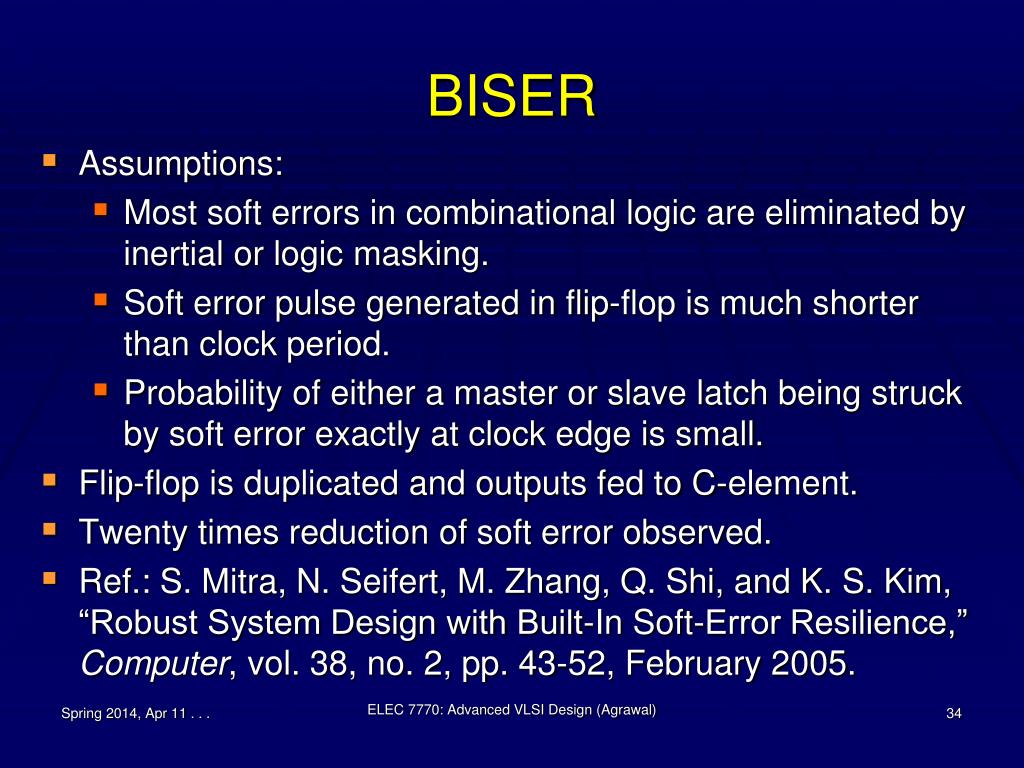 BISER

Assumptions:

Most soft errors in combinational logic are eliminated by inertial or logic masking.

Soft error pulse generated in flip-flop is much shorter than clock period.

Probability of either a master or slave latch being struck by soft error exactly at clock edge is small.

Flip-flop is duplicated and outputs fed to C-element.

Twenty times reduction of soft error observed.

Ref.: S. Mitra, N. Seifert, M. Zhang, Q. Shi, and K. S. Kim, “Robust System Design with Built-In Soft-Error Resilience,” Computer, vol. 38, no. 2, pp. 43-52, February 2005.

Spring 2014, Apr 11 . . .

ELEC 7770: Advanced VLSI Design (Agrawal)

34